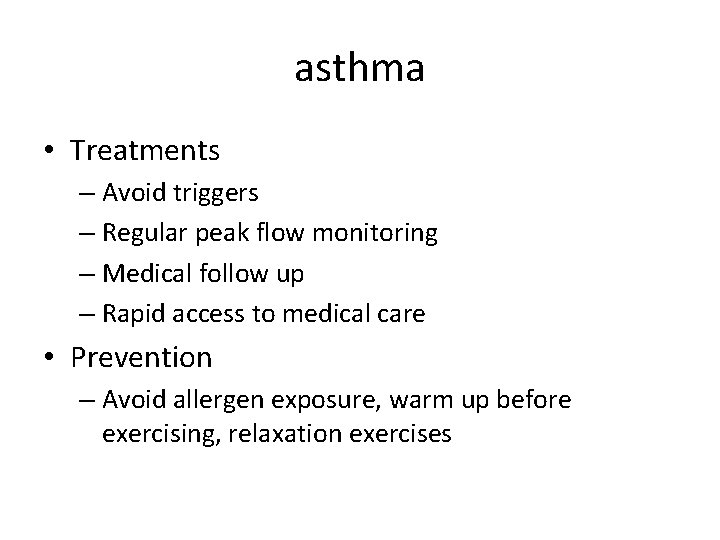 asthma

• Treatments
– Avoid triggers
– Regular peak flow monitoring
– Medical follow up
– Rapid access to medical care

• Prevention
– Avoid allergen exposure, warm up before exercising, relaxation exercises